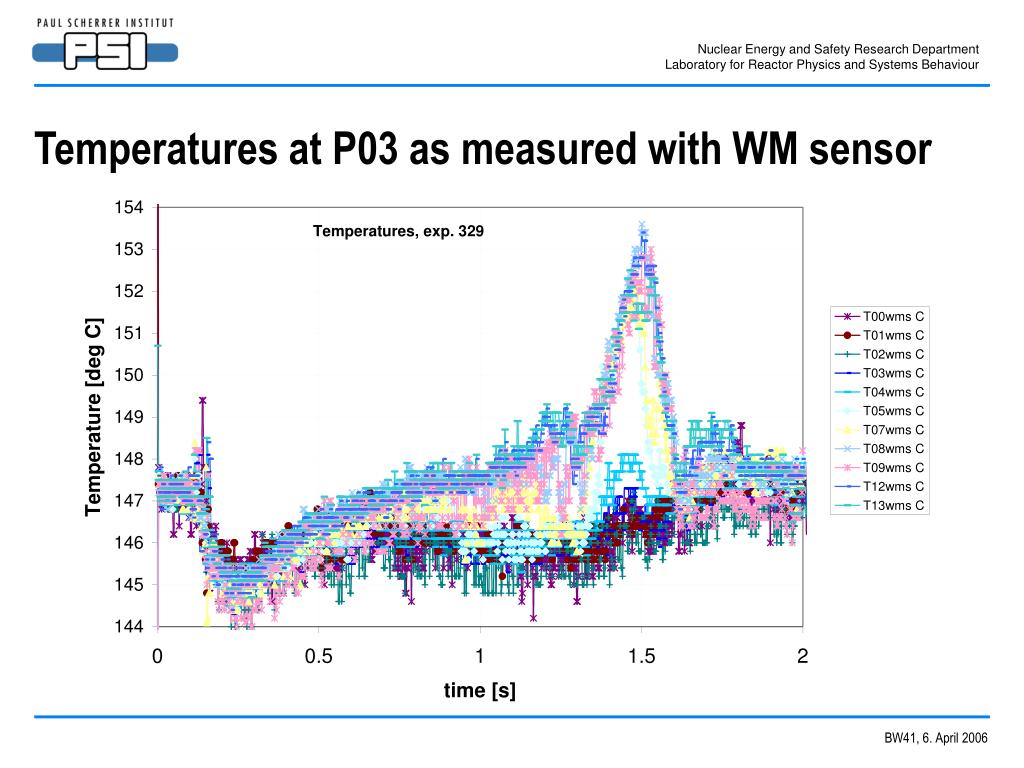 PAUL SCHERRER INSTITUT
PSI

Nuclear Energy and Safety Research Department
Laboratory for Reactor Physics and Systems Behaviour

Temperatures at P03 as measured with WM sensor

Temperatures, exp. 329

Temperature [deg C]

154
153
152
151
150
149
148
147
146
145
144

0
0.5
1
1.5
2

time [s]

T00wms C
T01wms C
T02wms C
T03wms C
T04wms C
T05wms C
T07wms C
T08wms C
T09wms C
T12wms C
T13wms C

BW41, 6. April 2006